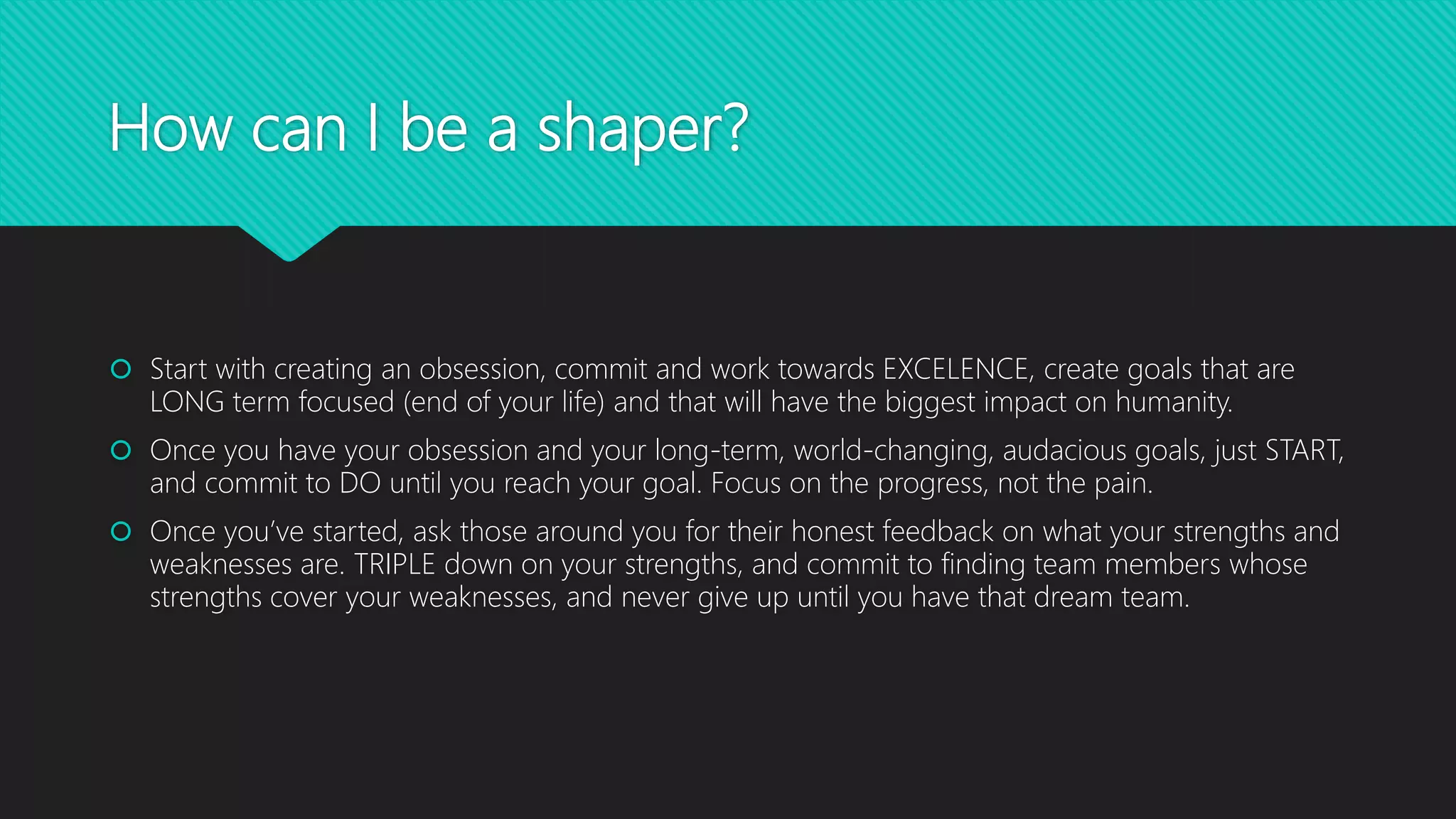 How can I be a shaper?

Start with creating an obsession, commit and work towards EXCELENCE, create goals that are LONG term focused (end of your life) and that will have the biggest impact on humanity.

Once you have your obsession and your long-term, world-changing, audacious goals, just START, and commit to DO until you reach your goal. Focus on the progress, not the pain.

Once you've started, ask those around you for their honest feedback on what your strengths and weaknesses are. TRIPLE down on your strengths, and commit to finding team members whose strengths cover your weaknesses, and never give up until you have that dream team.